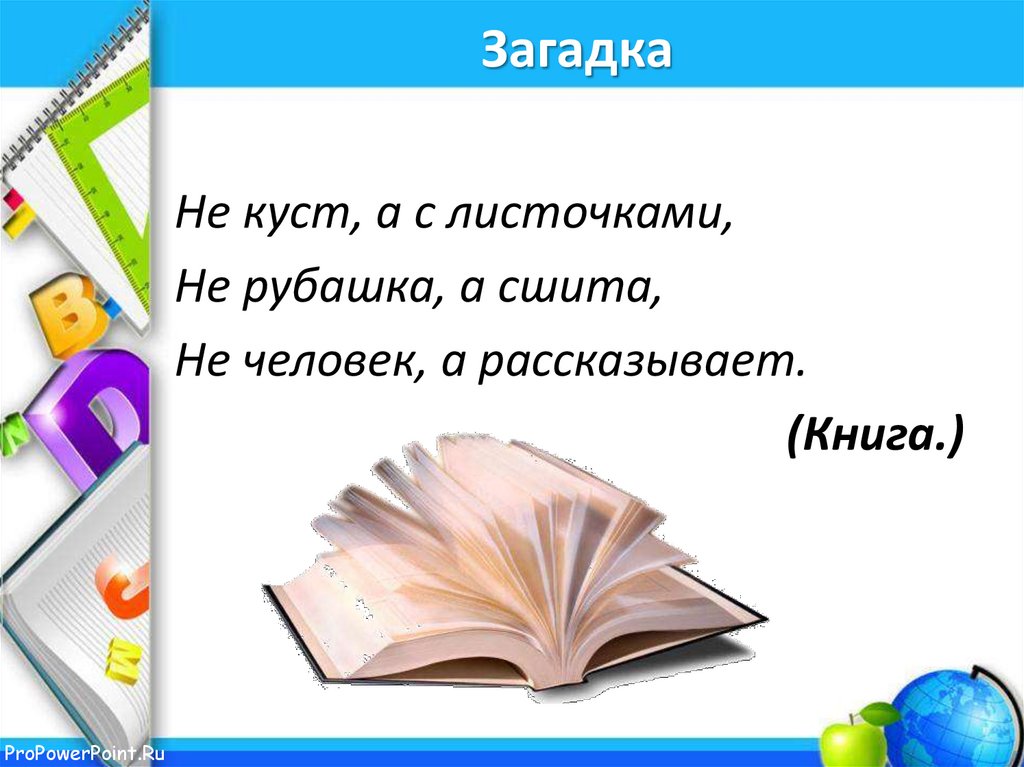 Загадка

Не куст, а с листочками,
Не рубашка, а сшита,
Не человек, а рассказывает.
(Книга.)

ProPowerPoint.Ru